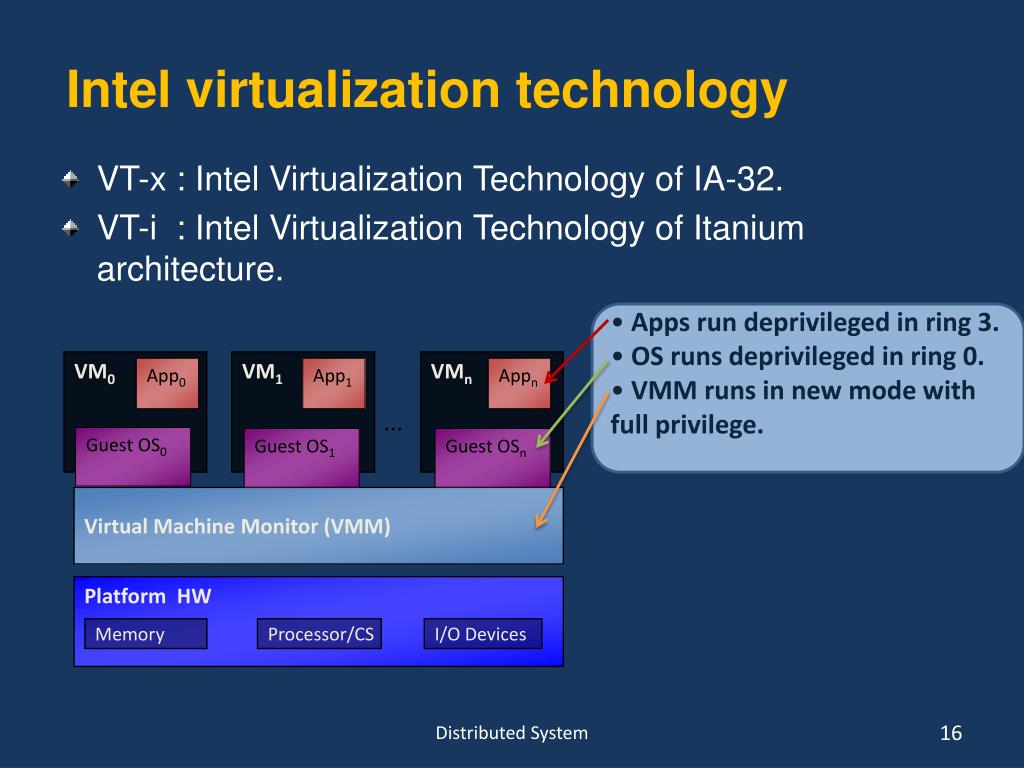 Intel virtualization technology

VT-x : Intel Virtualization Technology of IA-32.

VT-i : Intel Virtualization Technology of Itanium architecture.

• Apps run deprivileged in ring 3.
• OS runs deprivileged in ring 0.
• VMM runs in new mode with full privilege.

$VM_0$ $App_0$ Guest $OS_0$

$VM_1$ $App_1$ Guest $OS_1$

...

$VM_n$ $App_n$ Guest $OS_n$

Virtual Machine Monitor (VMM)

Platform HW

Memory Processor/CS I/O Devices

Distributed System

16